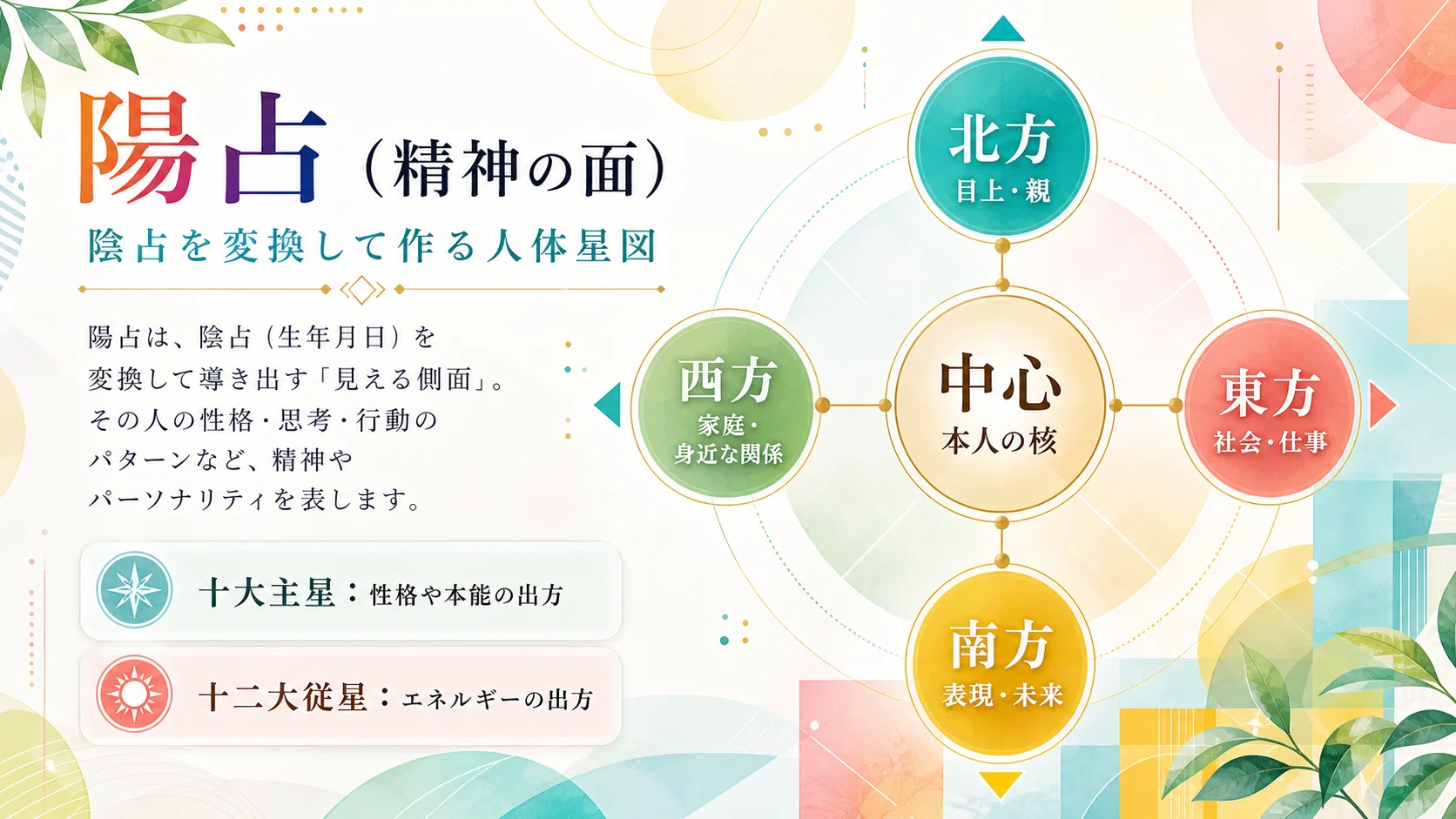 陽占（精神の面）

陰占を変換して作る人体星図

陽占は、陰占（生年月日）を変換して導き出す「見える側面」。その人の性格・思考・行動のパターンなど、精神やパーソナリティを表します。

十大主星：性格や本能の出方

十二大従星：エネルギーの出方

北方
目上・親

西方
家庭・身近な関係

中心
本人の核

東方
社会・仕事

南方
表現・未来